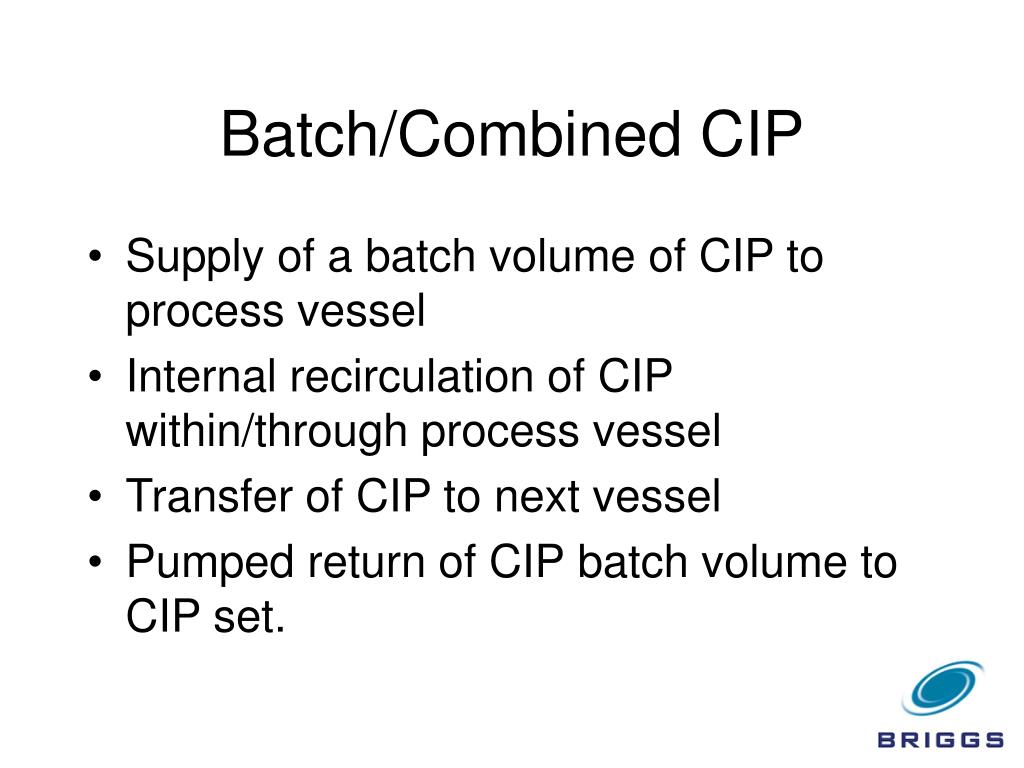 Batch/Combined CIP

• Supply of a batch volume of CIP to process vessel
• Internal recirculation of CIP within/through process vessel
• Transfer of CIP to next vessel
• Pumped return of CIP batch volume to CIP set.

BRIGGS